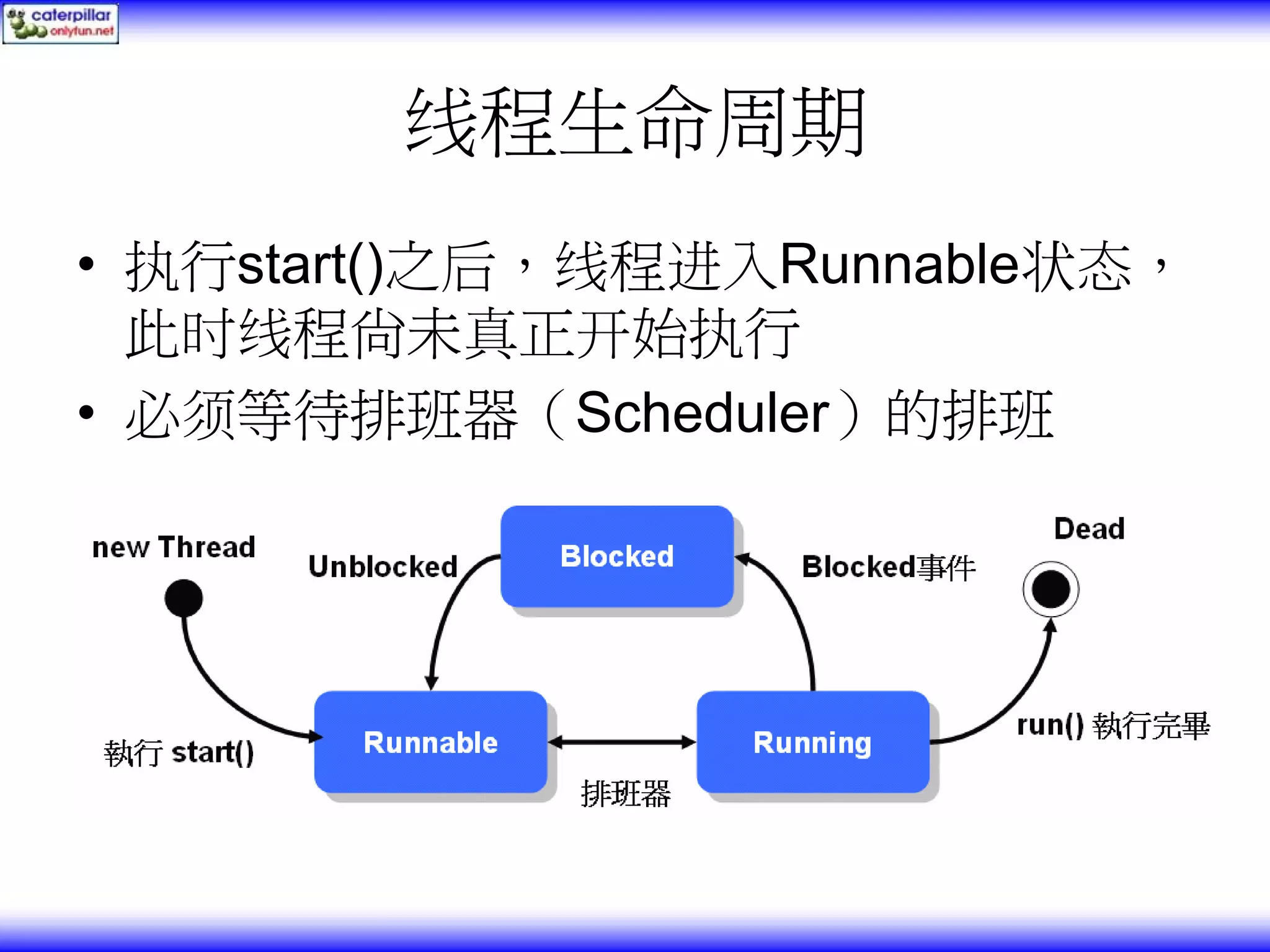 caterpillar
onlyfun.net

线程生命周期

• 执行start()之后，线程进入Runnable状态，此时线程尚未真正开始执行
• 必须等待排班器（Scheduler）的排班

new Thread

Unblocked

Blocked

Blocked事件

Dead

執行 start()

Runnable

排班器

Running

run() 執行完畢